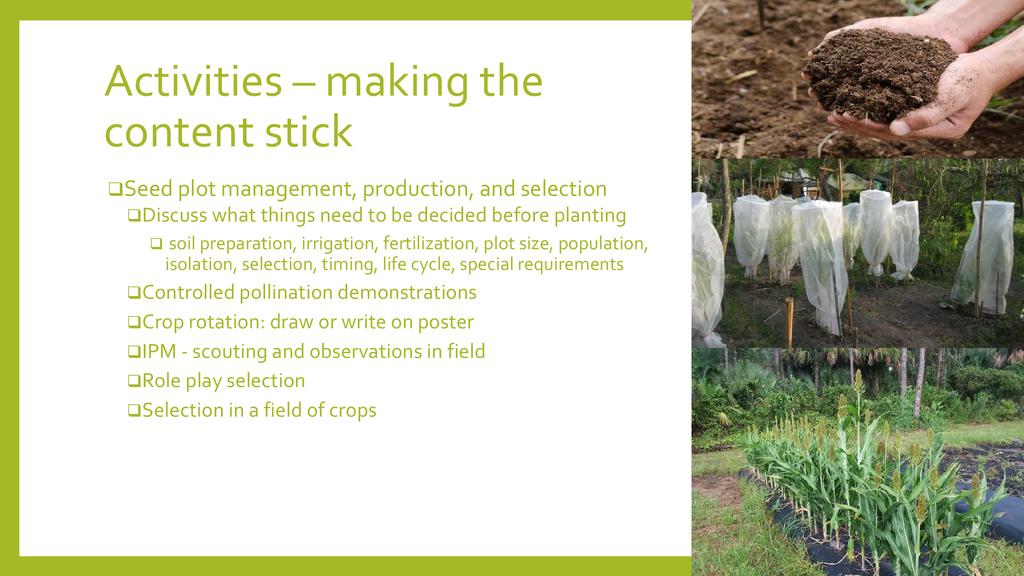 Activities – making the content stick

❑Seed plot management, production, and selection

❑Discuss what things need to be decided before planting

❑ soil preparation, irrigation, fertilization, plot size, population, isolation, selection, timing, life cycle, special requirements

❑Controlled pollination demonstrations

❑Crop rotation: draw or write on poster

❑IPM - scouting and observations in field

❑Role play selection

❑Selection in a field of crops